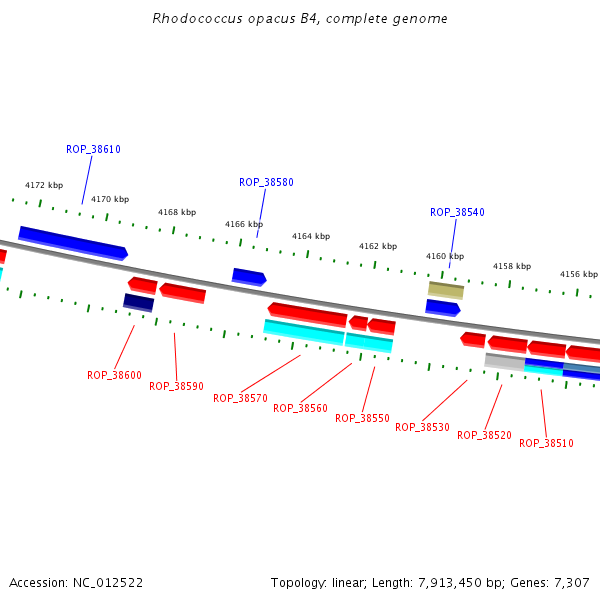 Rhodococcus opacus B4, complete genome

ROP_38610

ROP_38580

ROP_38540

4172 kbp

4170 kbp

4168 kbp

4166 kbp

4164 kbp

4162 kbp

4160 kbp

4158 kbp

4156 kbp

ROP_38600

ROP_38590

ROP_38570

ROP_38560

ROP_38550

ROP_38530

ROP_38520

ROP_38510

Accession: NC_012522

Topology: linear; Length: 7,913,450 bp; Genes: 7,307